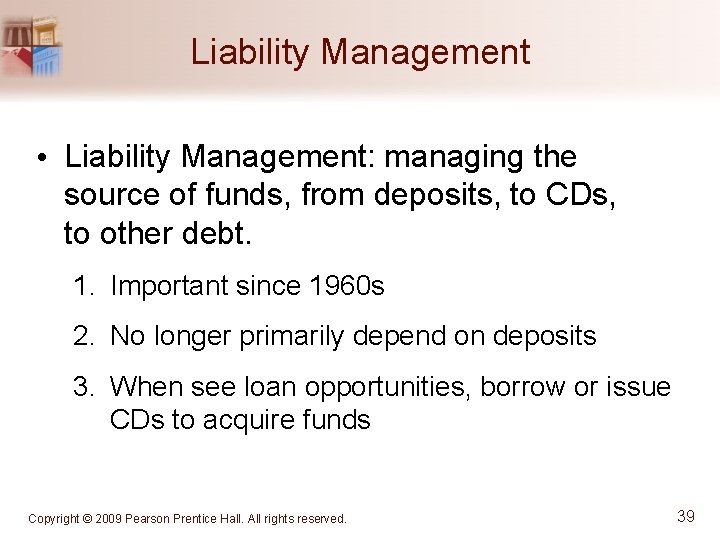 Liability Management

• Liability Management: managing the source of funds, from deposits, to CDs, to other debt.

1. Important since 1960s

2. No longer primarily depend on deposits

3. When see loan opportunities, borrow or issue CDs to acquire funds

Copyright © 2009 Pearson Prentice Hall. All rights reserved.

39